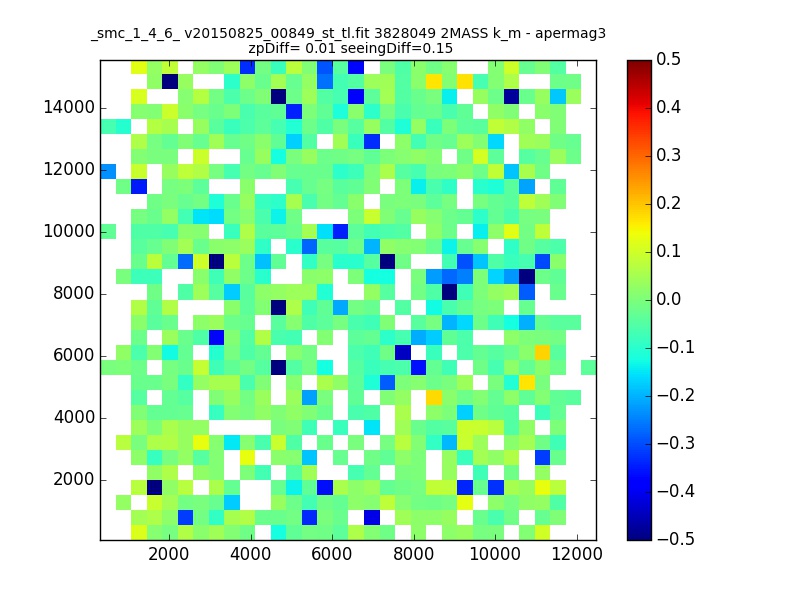 _smc_1_4_6_ v20150825_00849_st_tl.fit 3828049 2MASS k_m - apermag3
zpDiff= 0.01 seeingDiff=0.15

14000
12000
10000
8000
6000
4000
2000

2000 4000 6000 8000 10000 12000

0.5
0.4
0.3
0.2
0.1
0.0
−0.1
−0.2
−0.3
−0.4
−0.5